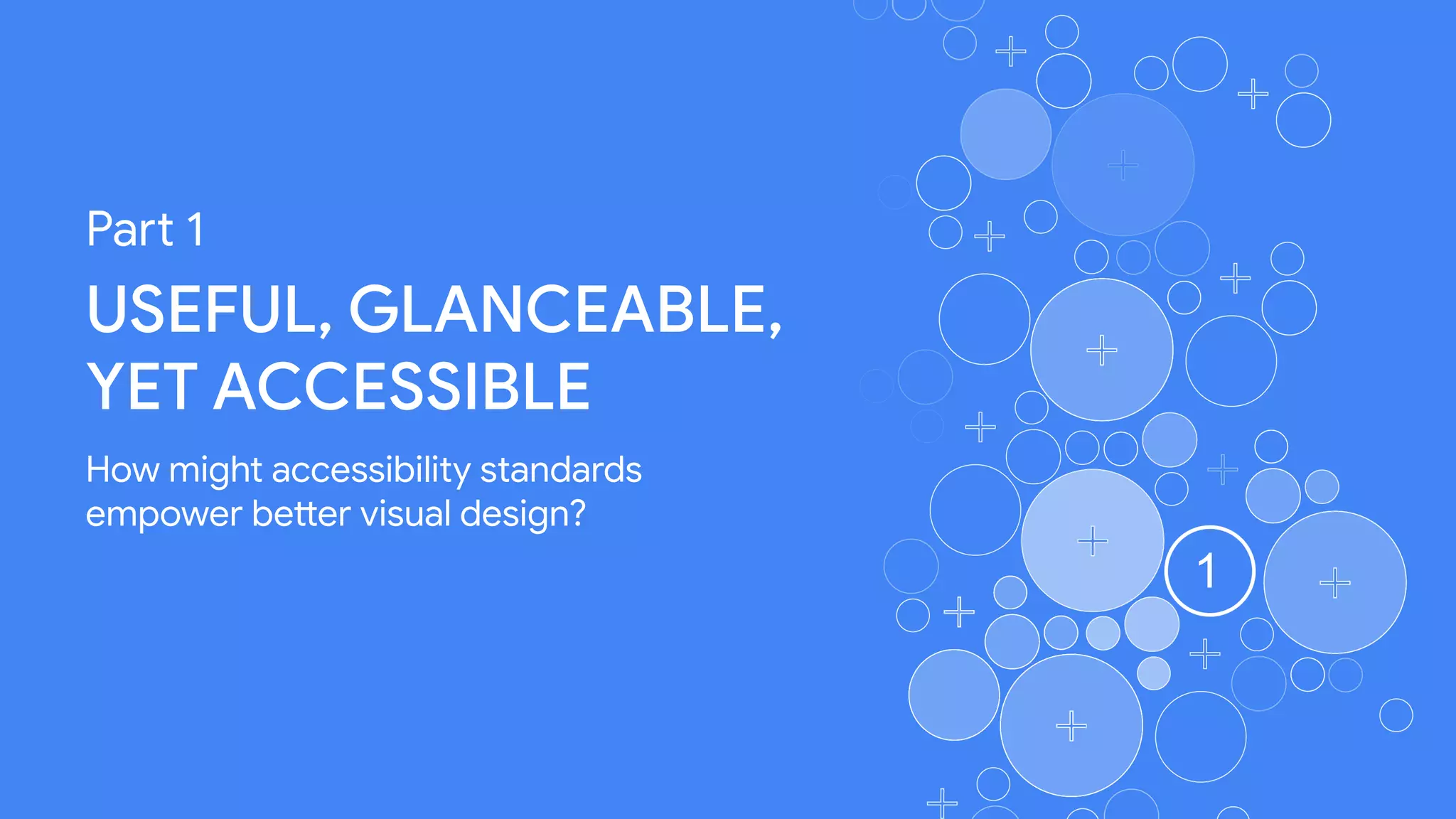 Part 1

USEFUL, GLANCEABLE, YET ACCESSIBLE

How might accessibility standards empower better visual design?

1